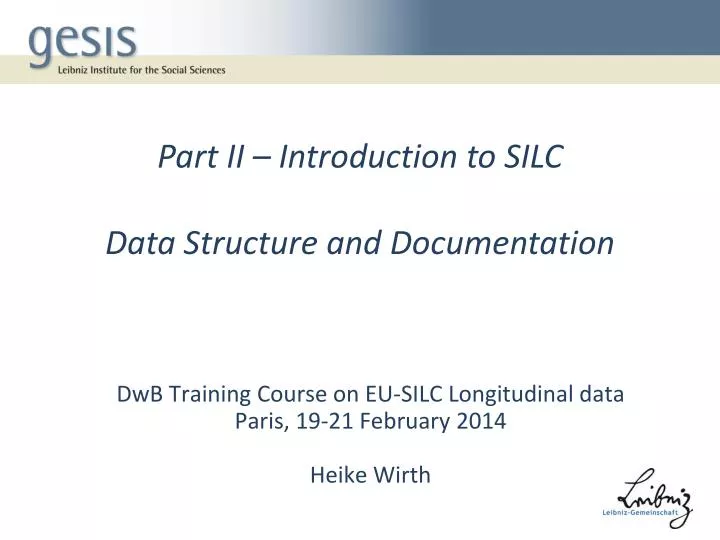 gesis
Leibniz Institute for the Social Sciences

Part II – Introduction to SILC

Data Structure and Documentation

DwB Training Course on EU-SILC Longitudinal data
Paris, 19-21 February 2014

Heike Wirth

Leibniz
Leibniz-Gemeinschaft